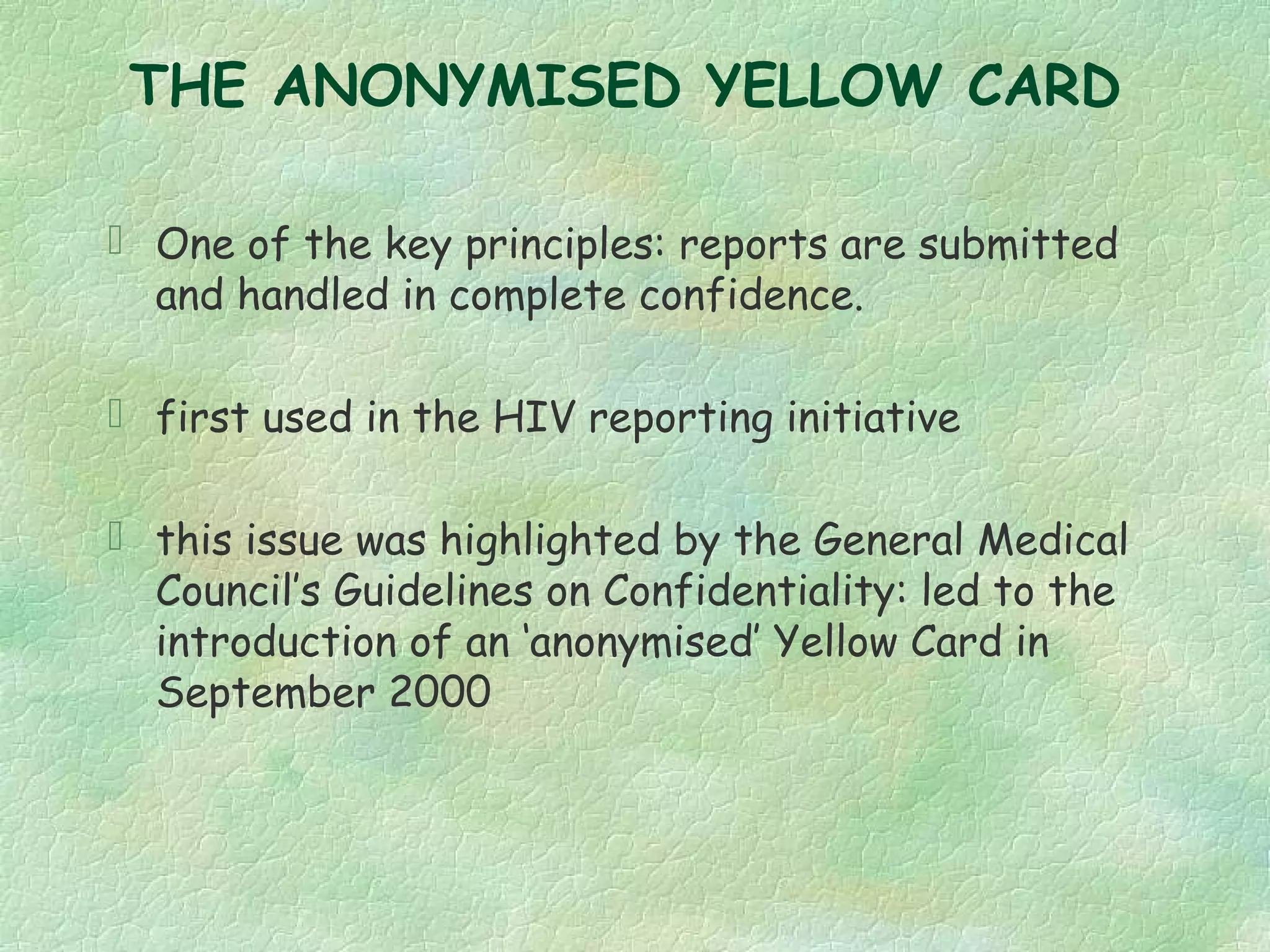 THE ANONYMISED YELLOW CARD

One of the key principles: reports are submitted and handled in complete confidence.

first used in the HIV reporting initiative

this issue was highlighted by the General Medical Council's Guidelines on Confidentiality: led to the introduction of an 'anonymised' Yellow Card in September 2000